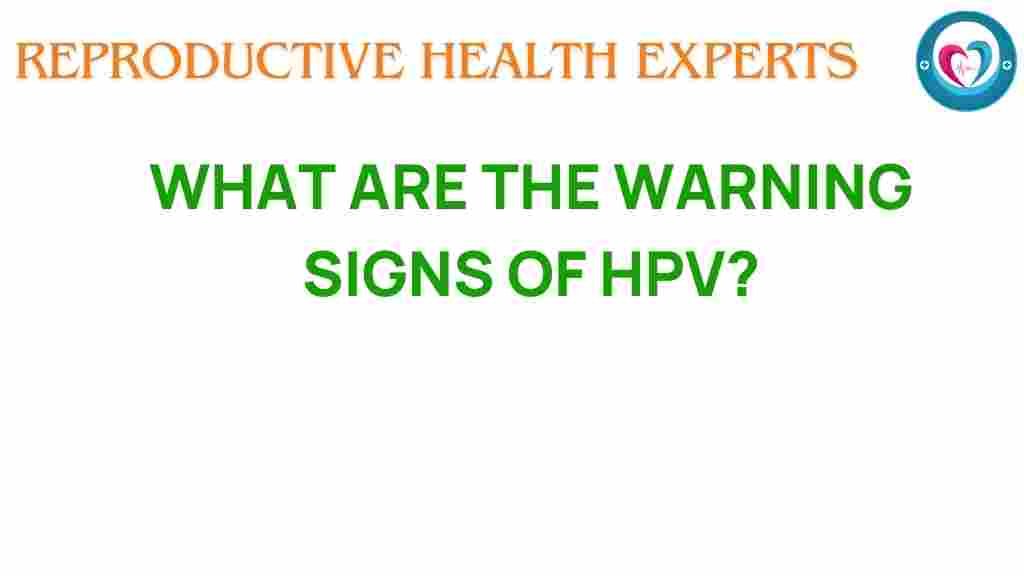 REPRODUCTIVE HEALTH EXPERTS

WHAT ARE THE WARNING SIGNS OF HPV?